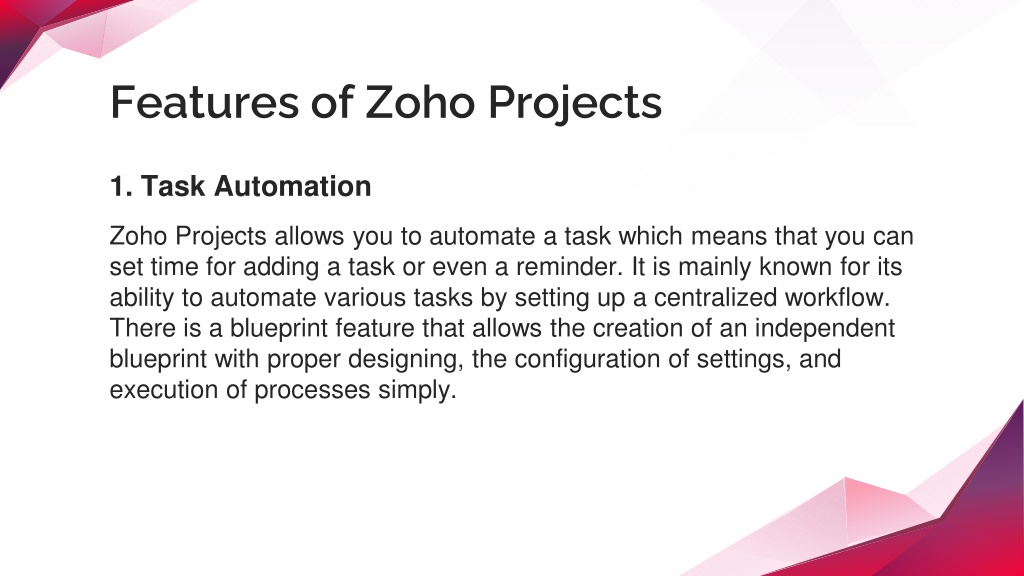 Features of Zoho Projects

1. Task Automation

Zoho Projects allows you to automate a task which means that you can set time for adding a task or even a reminder. It is mainly known for its ability to automate various tasks by setting up a centralized workflow. There is a blueprint feature that allows the creation of an independent blueprint with proper designing, the configuration of settings, and execution of processes simply.